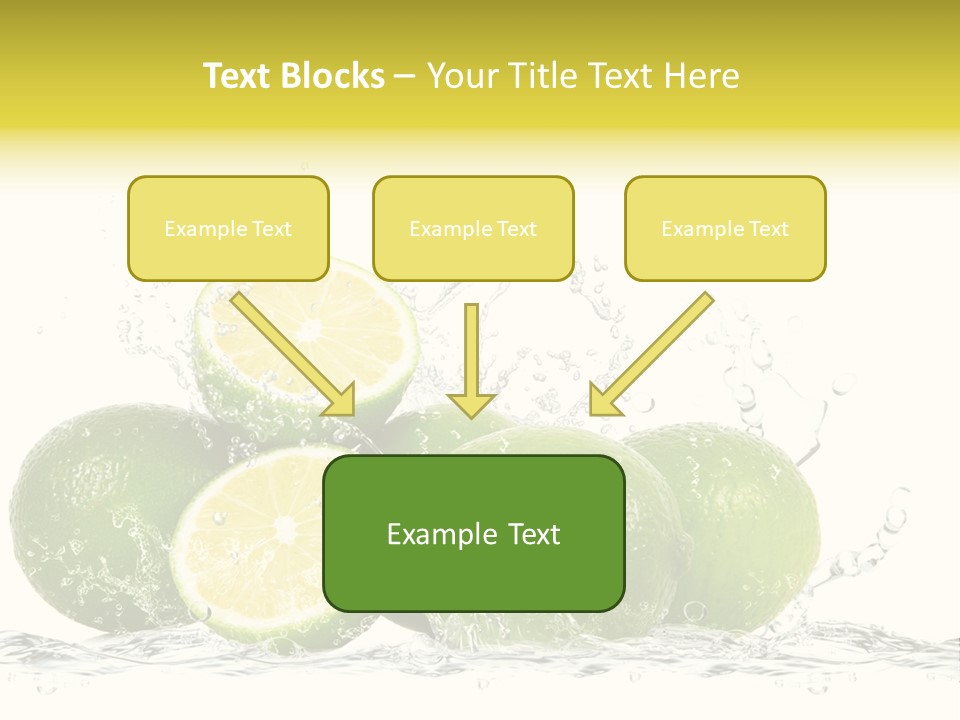 Text Blocks – Your Title Text Here

Example Text

Example Text

Example Text

Example Text